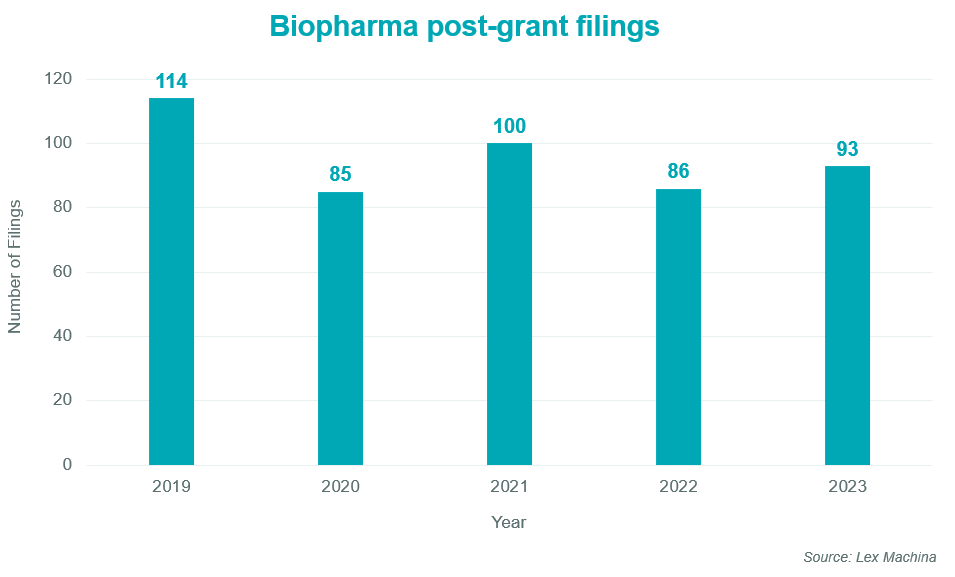 Biopharma post-grant filings

Number of Filings

120
100
80
60
40
20
0

114
85
100
86
93

2019
2020
2021
2022
2023

Year

Source: Lex Machina